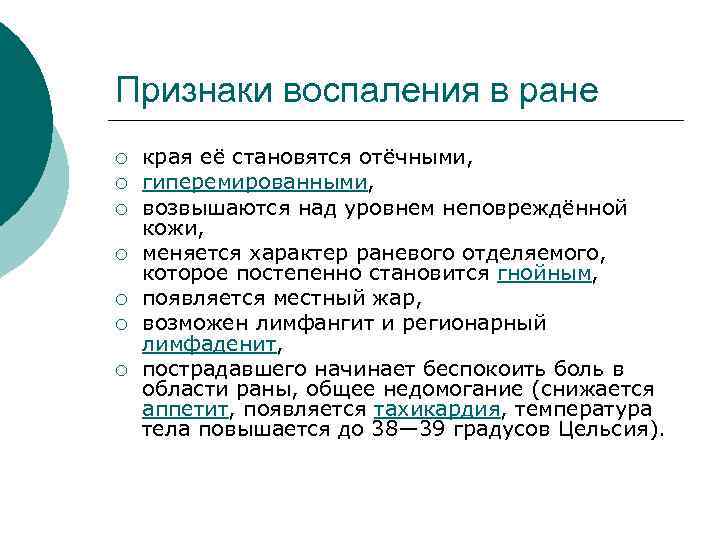 Признаки воспаления в ране

○ края её становятся отёчными,
○ гиперемированными,
○ возвышаются над уровнем неповреждённой кожи,
○ меняется характер раневого отделяемого, которое постепенно становится гнойным,
○ появляется местный жар,
○ возможен лимфангит и регионарный лимфаденит,
○ пострадавшего начинает беспокоить боль в области раны, общее недомогание (снижается аппетит, появляется тахикардия, температура тела повышается до 38—39 градусов Цельсия).